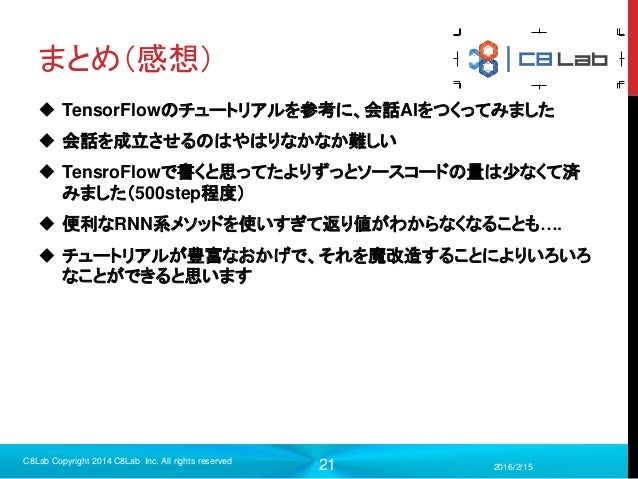 まとめ（感想）

C8Lab

◆ TensorFlowのチュートリアルを参考に、会話AIをつくってみました

◆ 会話を成立させるのはやはりなかなか難しい

◆ TensroFlowで書くと思ってたよりずっとソースコードの量は少なくて済みました（500step程度）

◆ 便利なRNN系メソッドを使いすぎて返り値がわからなくなることも….

◆ チュートリアルが豊富なおかげで、それを魔改造することによりいろいろなことができると思います

C8Lab Copyright 2014 C8Lab Inc. All rights reserved

21

2016/2/15